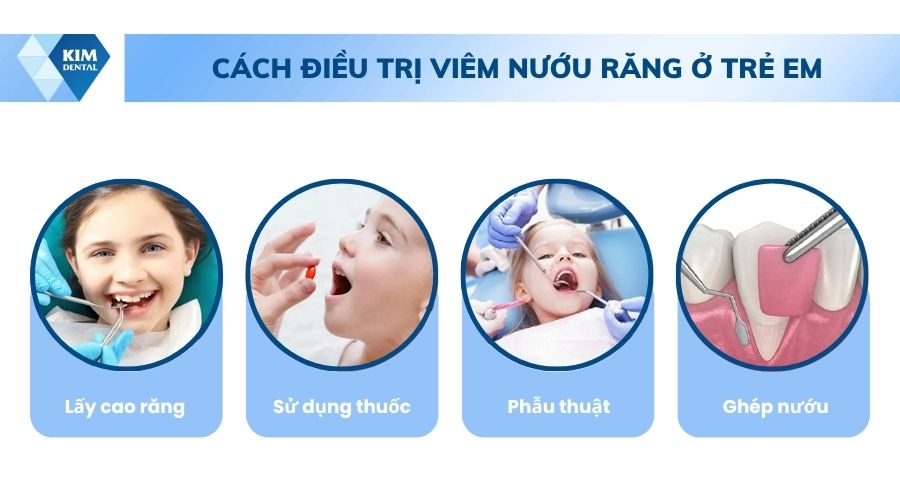 KIM DENTAL

CÁCH ĐIỀU TRỊ VIÊM NƯỚU RĂNG Ở TRẺ EM

Lấy cao răng

Sử dụng thuốc

Phẫu thuật

Ghép nướu